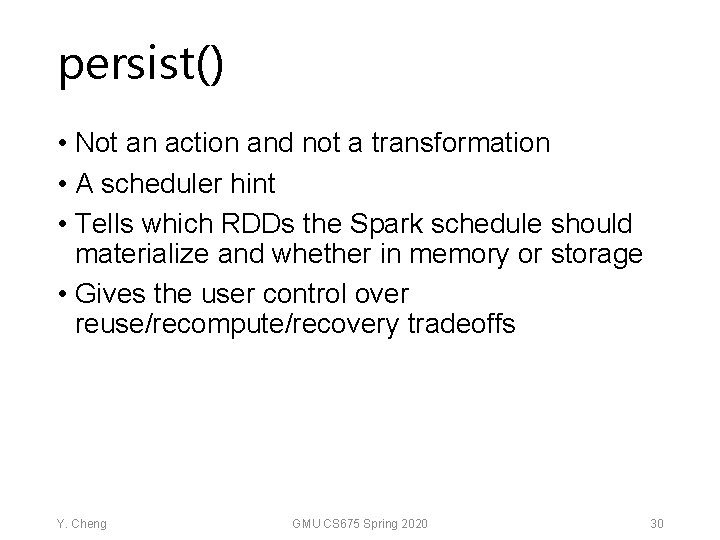 persist()

• Not an action and not a transformation

• A scheduler hint

• Tells which RDDs the Spark schedule should materialize and whether in memory or storage

• Gives the user control over reuse/recompute/recovery tradeoffs

Y. Cheng

GMU CS675 Spring 2020

30